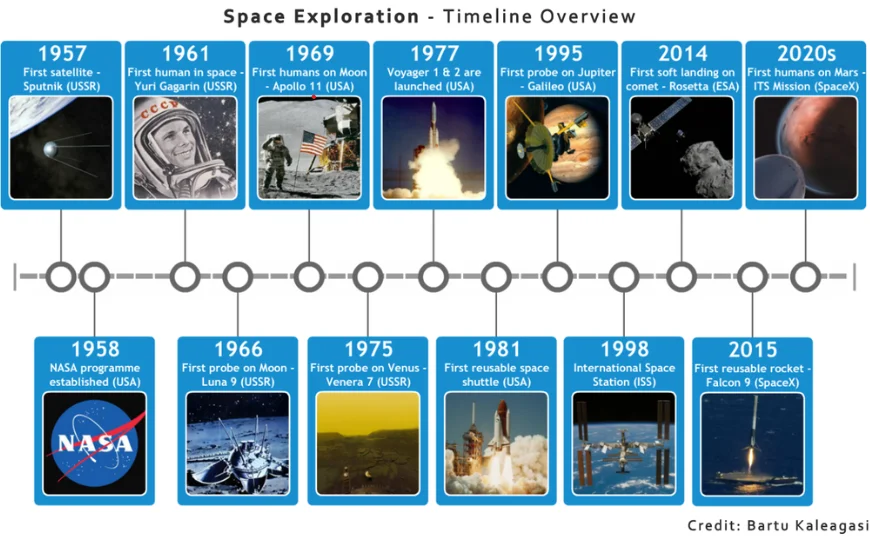 Space Exploration - Timeline Overview

1957
First satellite - Sputnik (USSR)

1961
First human in space - Yuri Gagarin (USSR)

CCCP

1969
First humans on Moon - Apollo 11 (USA)

1977
Voyager 1 & 2 are launched (USA)

1995
First probe on Jupiter - Galileo (USA)

2014
First soft landing on comet - Rosetta (ESA)

2020s
First humans on Mars - ITS Mission (SpaceX)

1958
NASA programme established (USA)

NASA

1966
First probe on Moon - Luna 9 (USSR)

1975
First probe on Venus - Venera 7 (USSR)

1981
First reusable space shuttle (USA)

1998
International Space Station (ISS)

2015
First reusable rocket - Falcon 9 (SpaceX)

Credit: Bartu Kaleagasi